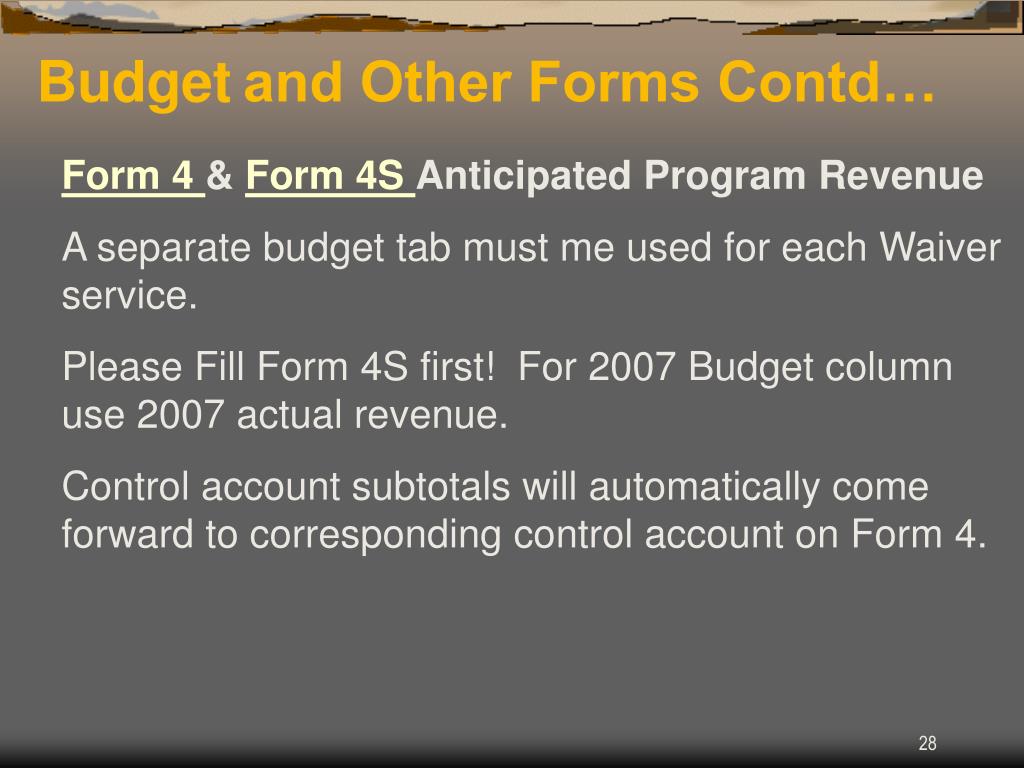 Budget and Other Forms Contd…

Form 4 & Form 4S Anticipated Program Revenue

A separate budget tab must me used for each Waiver service.

Please Fill Form 4S first! For 2007 Budget column use 2007 actual revenue.

Control account subtotals will automatically come forward to corresponding control account on Form 4.

28